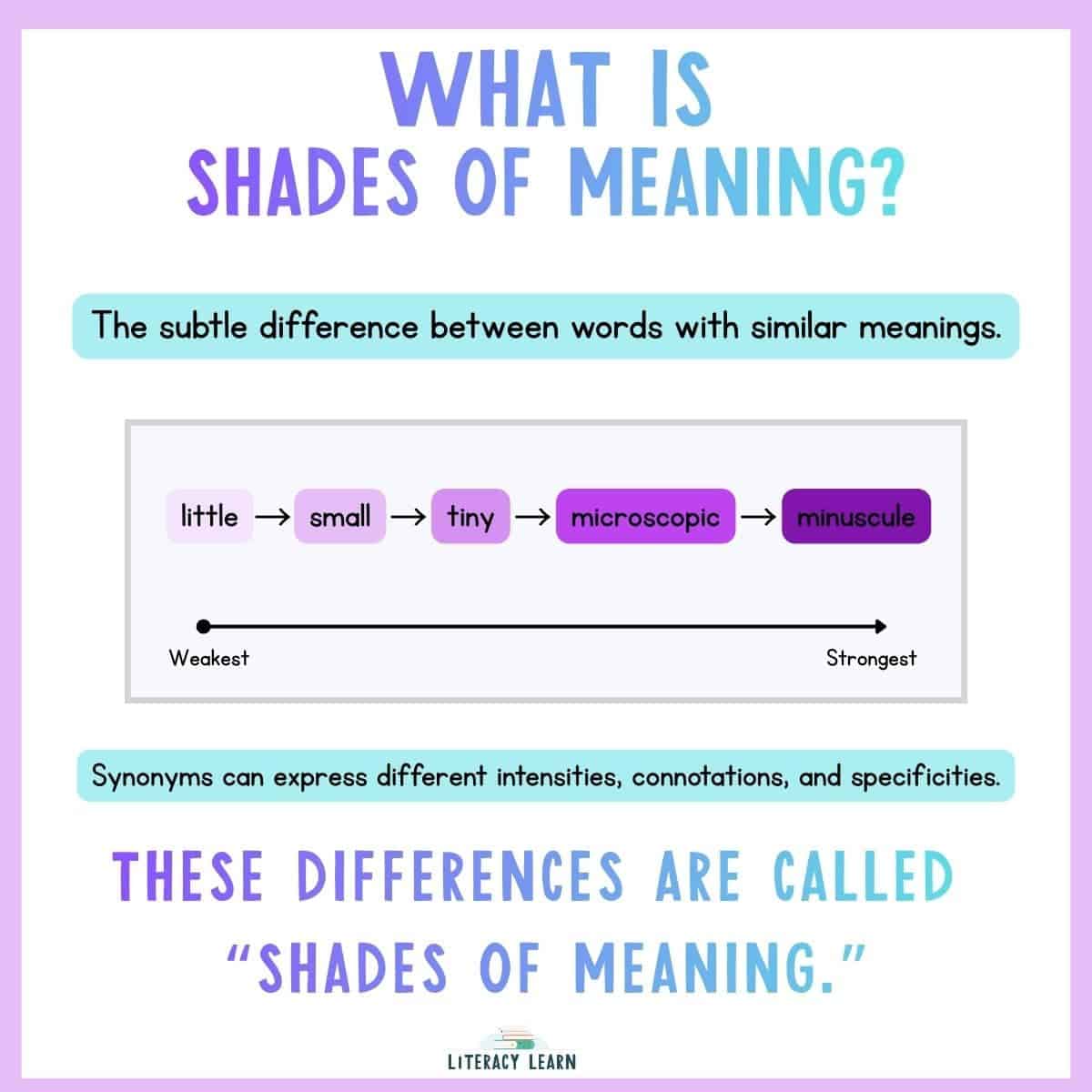 WHAT IS
SHADES OF MEANING?

The subtle difference between words with similar meanings.

little → small → tiny → microscopic → minuscule

Weakest

Strongest

Synonyms can express different intensities, connotations, and specificities.

THESE DIFFERENCES ARE CALLED "SHADES OF MEANING."

LITERACY LEARN